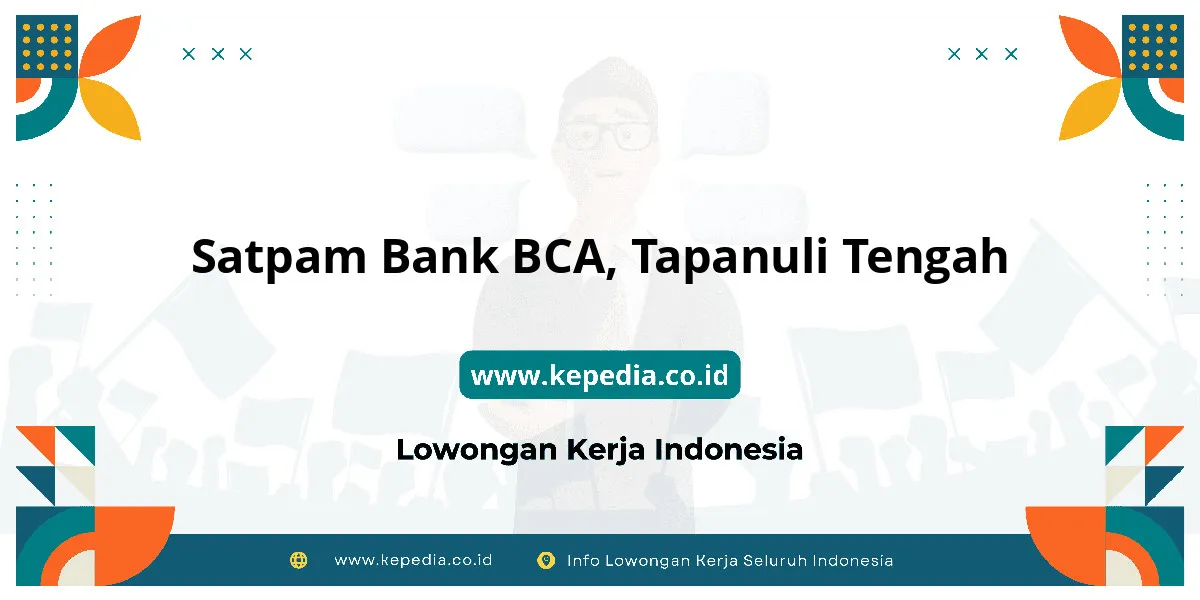 Satpam Bank BCA, Tapanuli Tengah

www.kepedia.co.id

Lowongan Kerja Indonesia

www.kepedia.co.id Info Lowongan Kerja Seluruh Indonesia